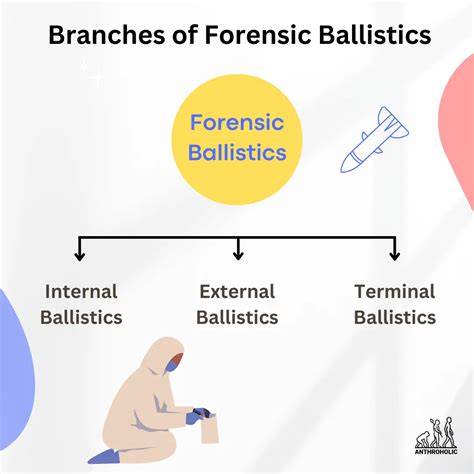 Branches of Forensic Ballistics

Forensic Ballistics

Internal Ballistics

External Ballistics

Terminal Ballistics

ANTHROHOLIC